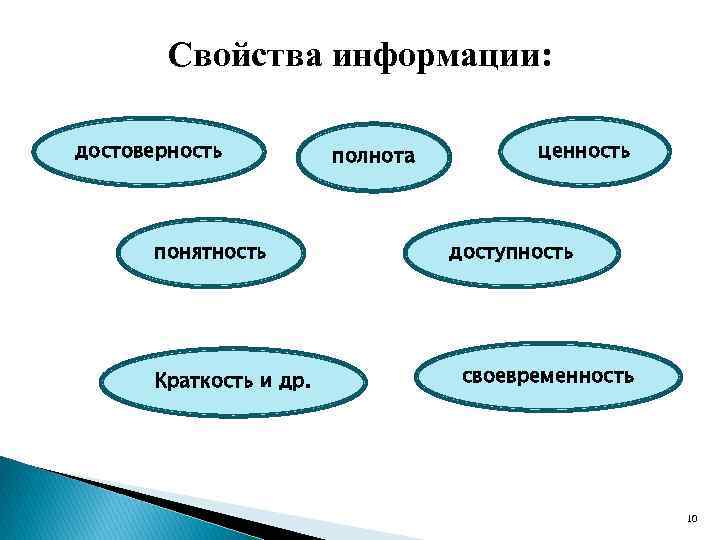 Свойства информации:

достоверность

полнота

ценность

понятность

доступность

Краткость и др.

своевременность

10